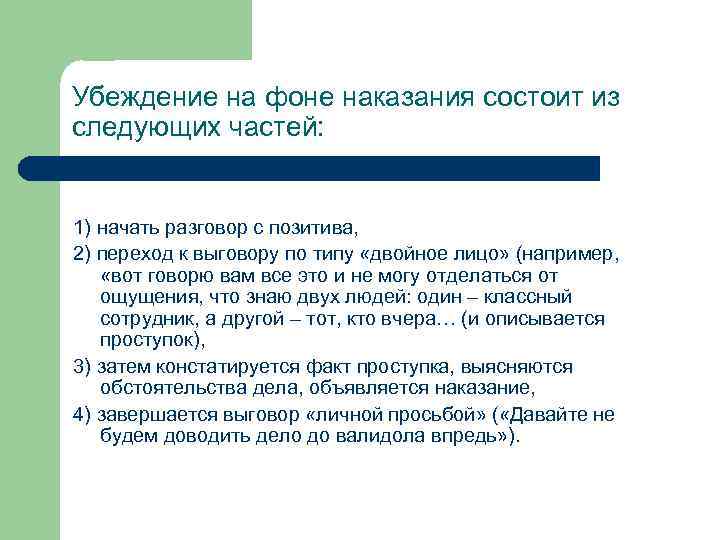 Убеждение на фоне наказания состоит из следующих частей:

1) начать разговор с позитива,

2) переход к выговору по типу «двойное лицо» (например, «вот говорю вам все это и не могу отделаться от ощущения, что знаю двух людей: один – классный сотрудник, а другой – тот, кто вчера… (и описывается проступок),

3) затем констатируется факт проступка, выясняются обстоятельства дела, объявляется наказание,

4) завершается выговор «личной просьбой» («Давайте не будем доводить дело до валидола впредь»).